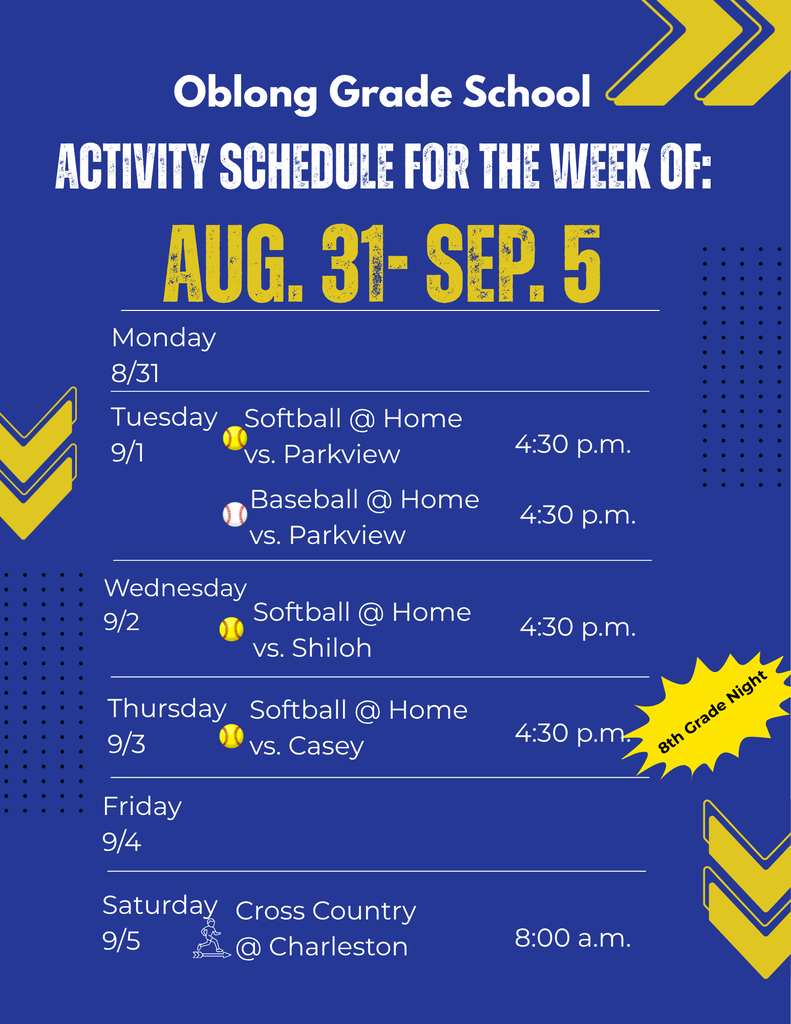 Oblong Grade School

ACTIVITY SCHEDULE FOR THE WEEK OF:

AUG. 31- SEP. 5

Monday
8/31

Tuesday
9/1

Softball @ Home
vs. Parkview

4:30 p.m.

Baseball @ Home
vs. Parkview

4:30 p.m.

Wednesday
9/2

Softball @ Home
vs. Shiloh

4:30 p.m.

Thursday
9/3

Softball @ Home
vs. Casey

4:30 p.m.

8th Grade Night

Friday
9/4

Saturday
9/5

Cross Country
@ Charleston

8:00 a.m.